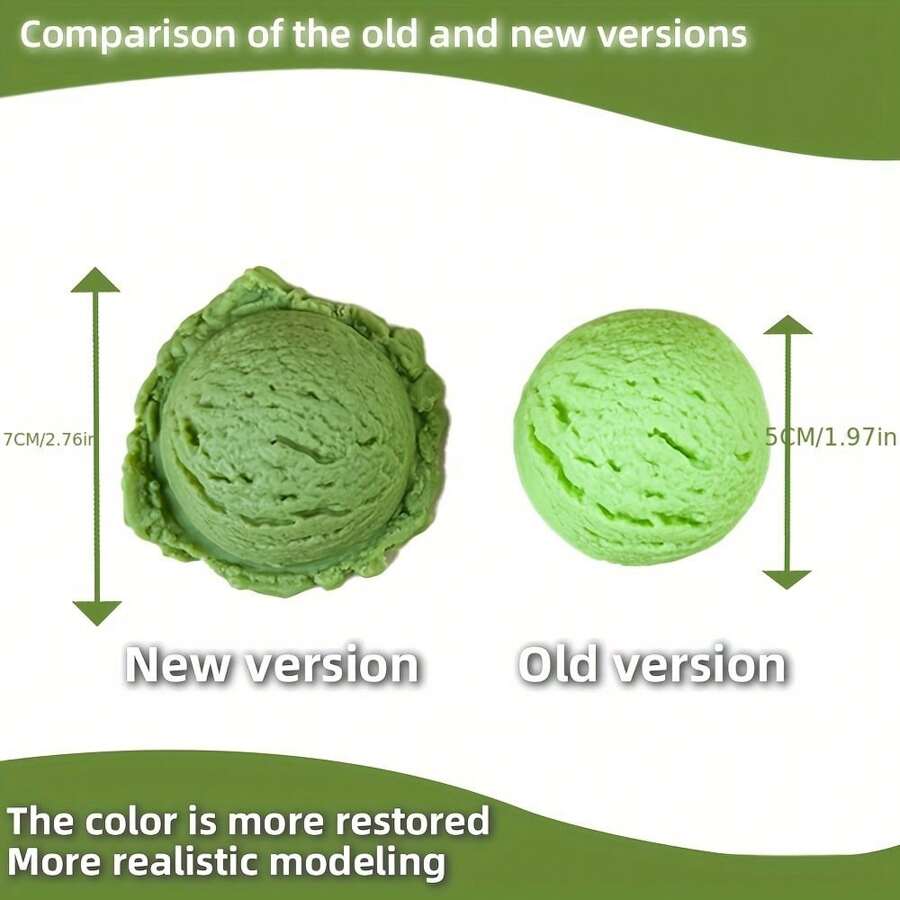 Comparison of the old and new versions

7CM/2.76in

5CM/1.97in

New version

Old version

The color is more restored
More realistic modeling